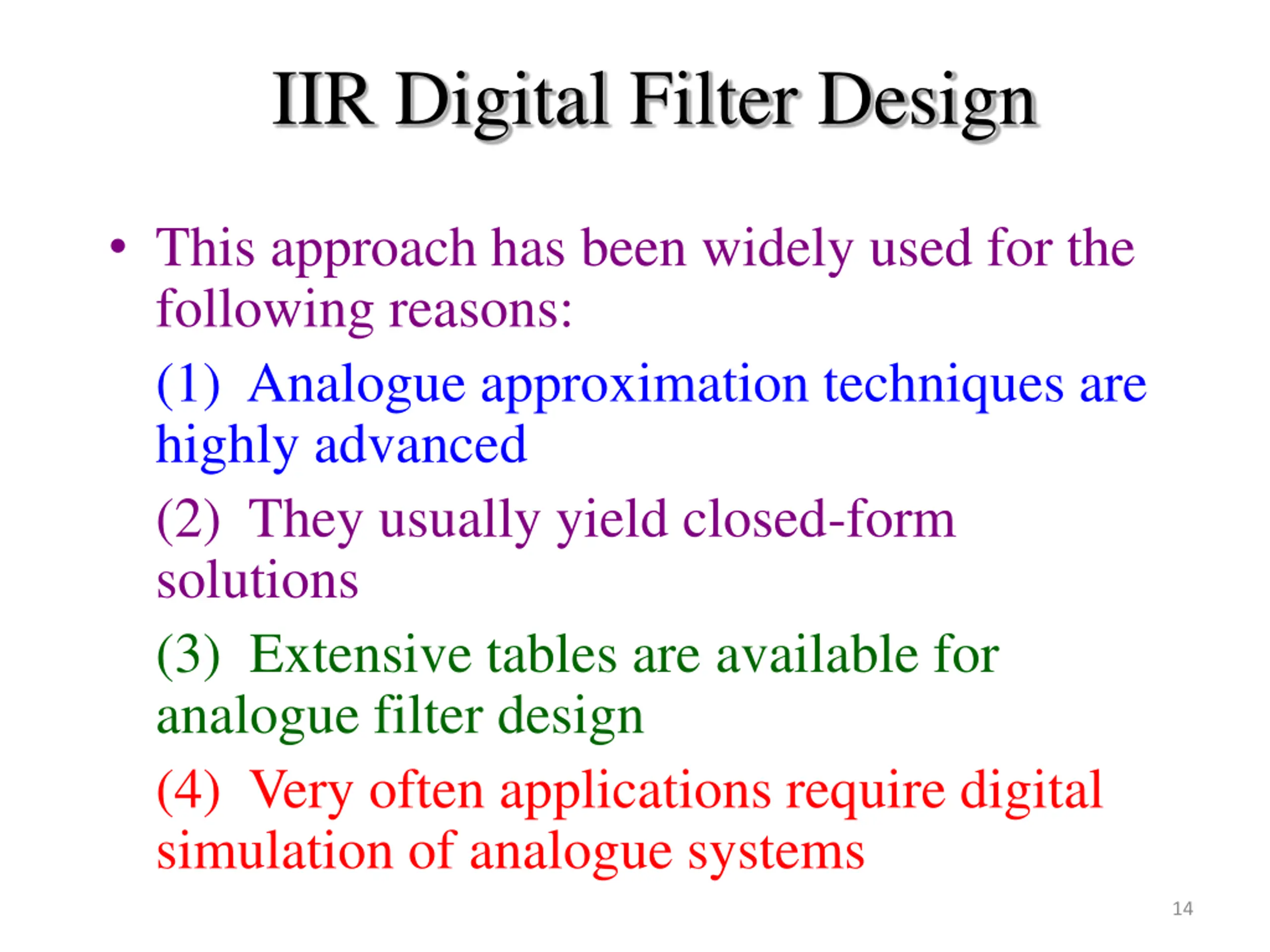 IIR Digital Filter Design

• This approach has been widely used for the following reasons:

(1) Analogue approximation techniques are highly advanced

(2) They usually yield closed-form solutions

(3) Extensive tables are available for analogue filter design

(4) Very often applications require digital simulation of analogue systems

14